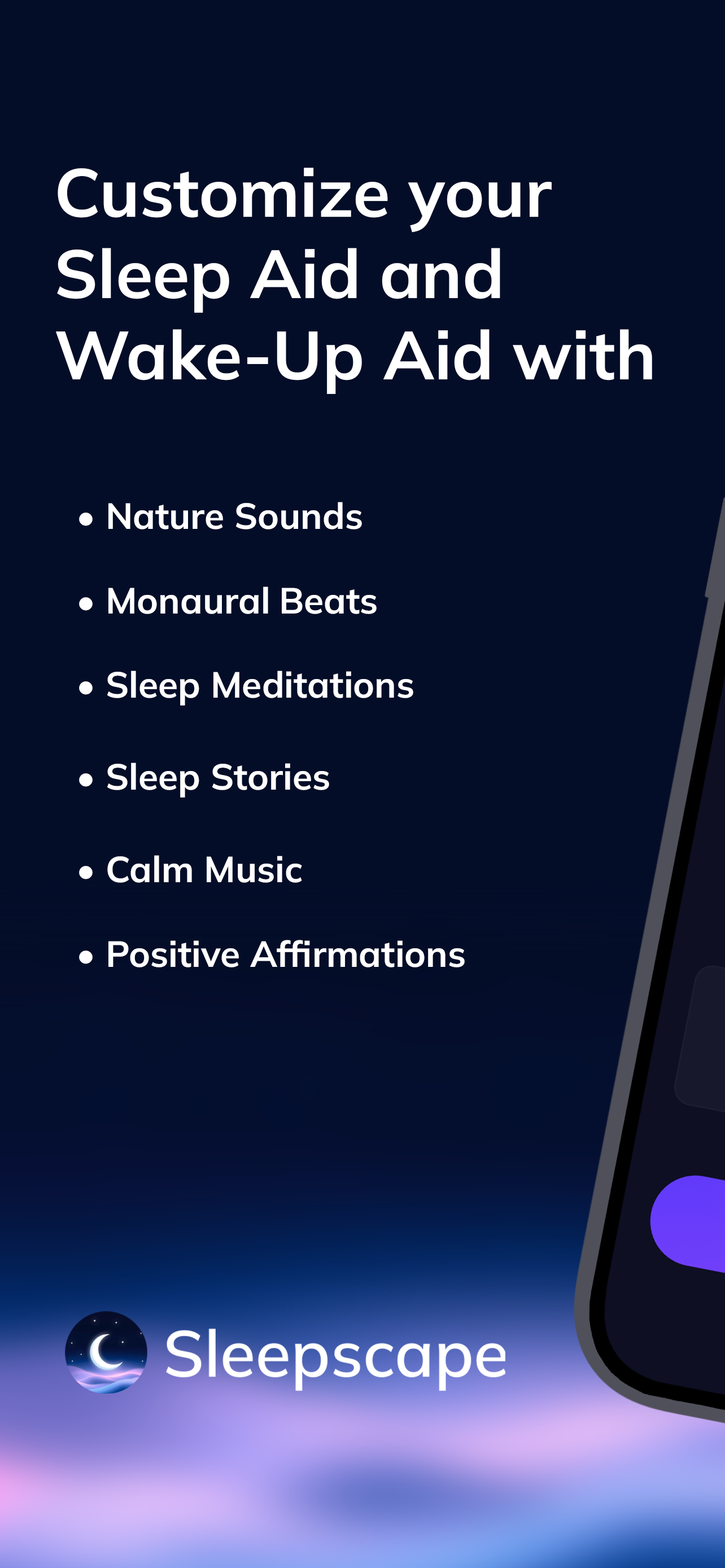 Customize your Sleep Aid and Wake-Up Aid with

• Nature Sounds

• Monaural Beats

• Sleep Meditations

• Sleep Stories

• Calm Music

• Positive Affirmations

Sleepscape